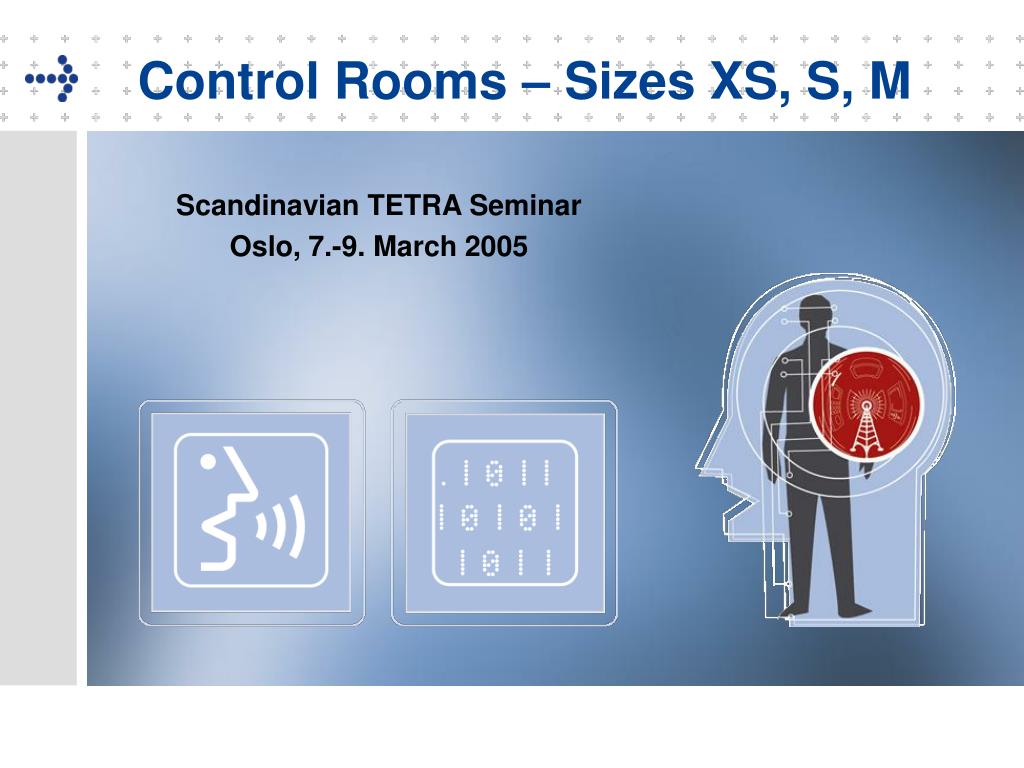 Control Rooms – Sizes XS, S, M

Scandinavian TETRA Seminar
Oslo, 7.-9. March 2005

.1011
10101
1011